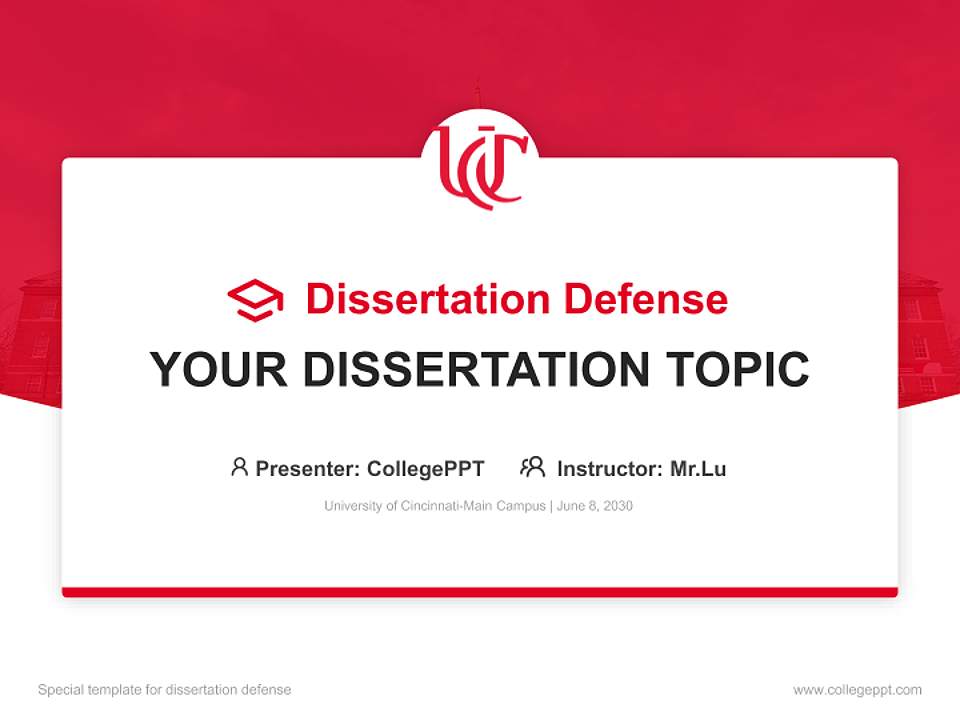 UC

Dissertation Defense

YOUR DISSERTATION TOPIC

Presenter: CollegePPT Instructor: Mr.Lu

University of Cincinnati-Main Campus | June 8, 2030

Special template for dissertation defense

www.collegeppt.com